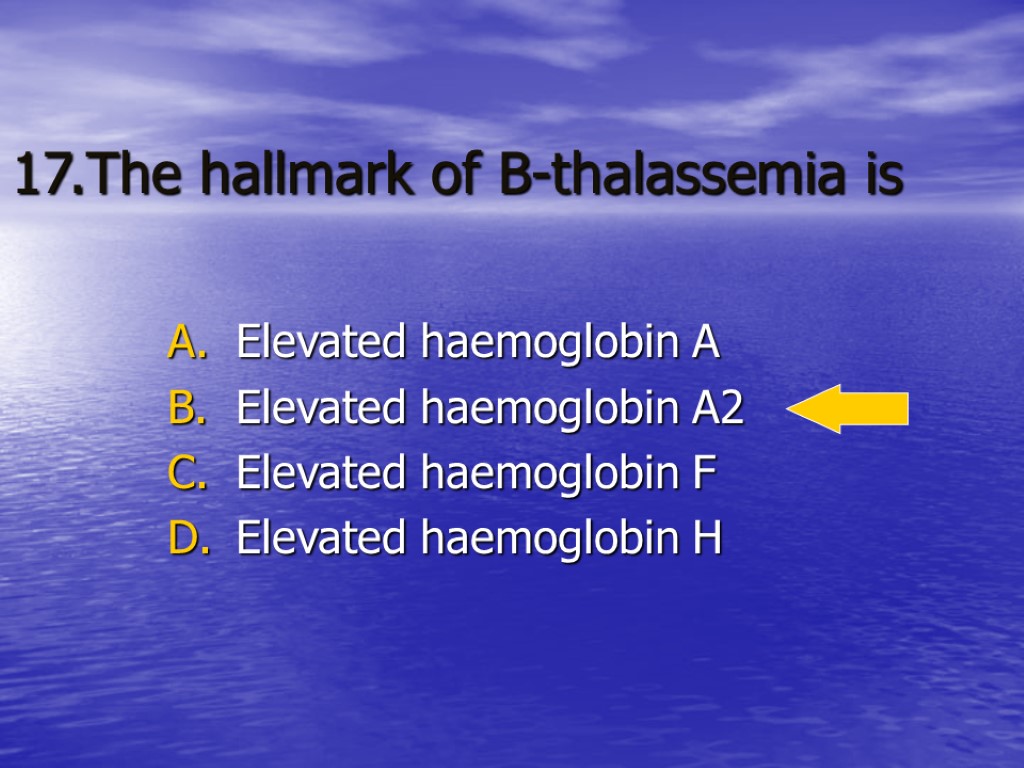 17.The hallmark of B-thalassemia is

A. Elevated haemoglobin A
B. Elevated haemoglobin A2
C. Elevated haemoglobin F
D. Elevated haemoglobin H